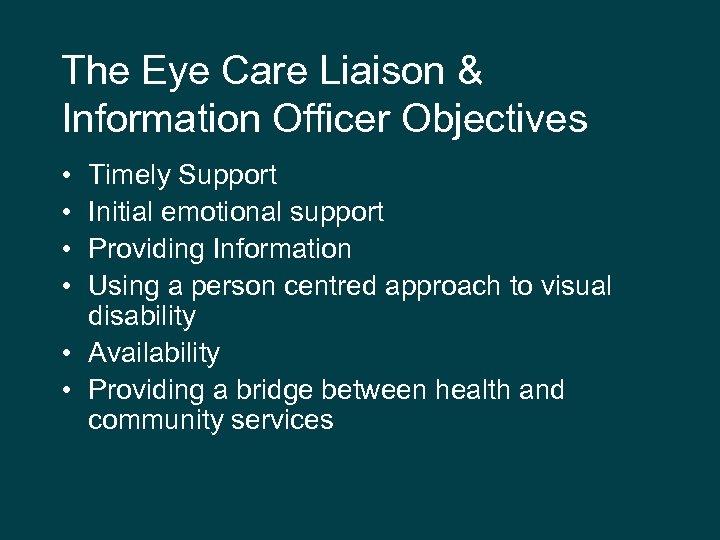 The Eye Care Liaison & Information Officer Objectives

• Timely Support
• Initial emotional support
• Providing Information
• Using a person centred approach to visual disability
• Availability
• Providing a bridge between health and community services